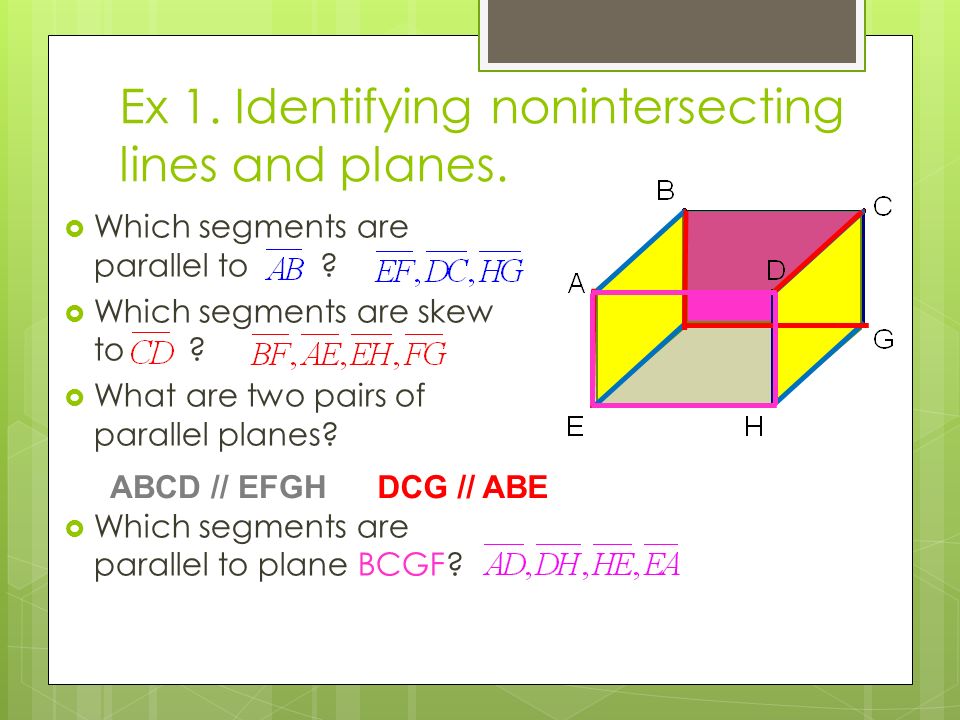 Ex 1. Identifying nonintersecting lines and planes.

Which segments are parallel to $\overline{AB}$ ? $\overline{EF}, \overline{DC}, \overline{HG}$

Which segments are skew to $\overline{CD}$ ? $\overline{BF}, \overline{AE}, \overline{EH}, \overline{FG}$

What are two pairs of parallel planes?

ABCD // EFGH DCG // ABE

Which segments are parallel to plane BCGF? $\overline{AD}, \overline{DH}, \overline{HE}, \overline{EA}$

B C A D G E H